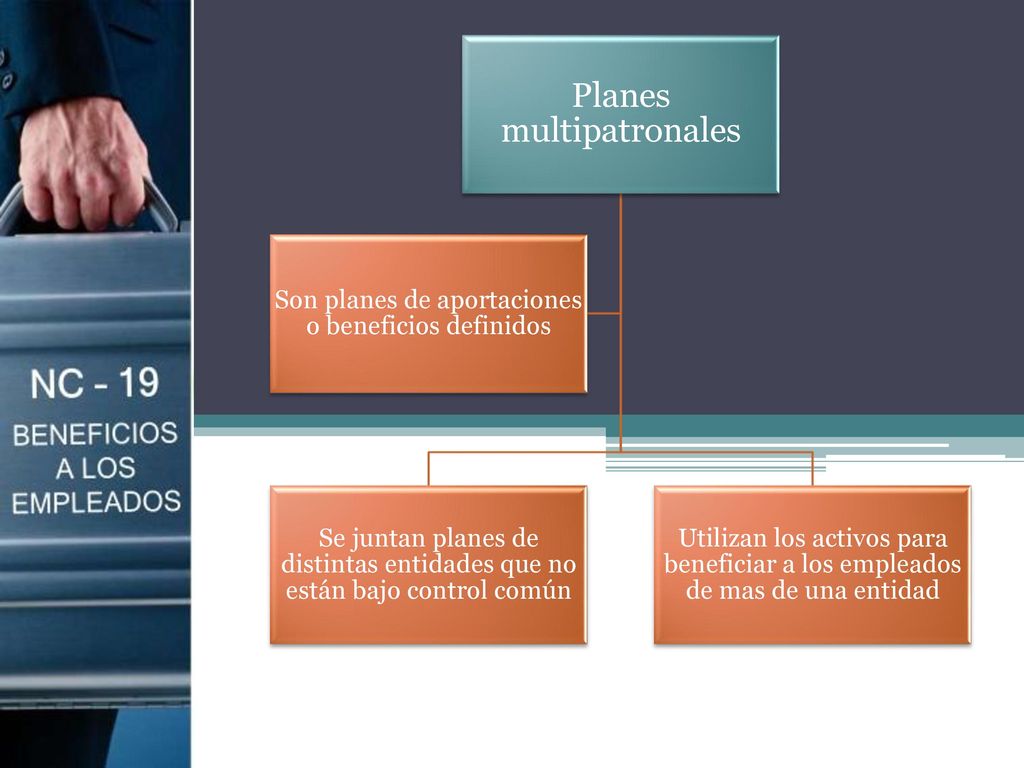 NC - 19
BENEFICIOS A LOS EMPLEADOS

Planes multipatronales

Son planes de aportaciones o beneficios definidos

Se juntan planes de distintas entidades que no están bajo control común

Utilizan los activos para beneficiar a los empleados de mas de una entidad